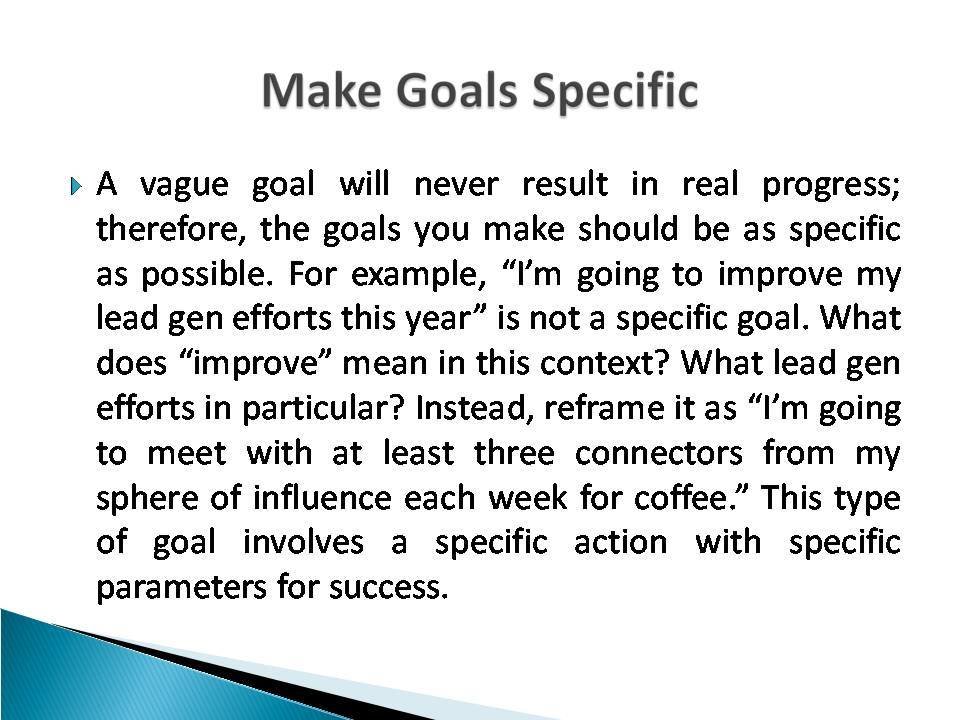 Make Goals Specific

A vague goal will never result in real progress; therefore, the goals you make should be as specific as possible. For example, “I’m going to improve my lead gen efforts this year” is not a specific goal. What does “improve” mean in this context? What lead gen efforts in particular? Instead, reframe it as “I’m going to meet with at least three connectors from my sphere of influence each week for coffee.” This type of goal involves a specific action with specific parameters for success.